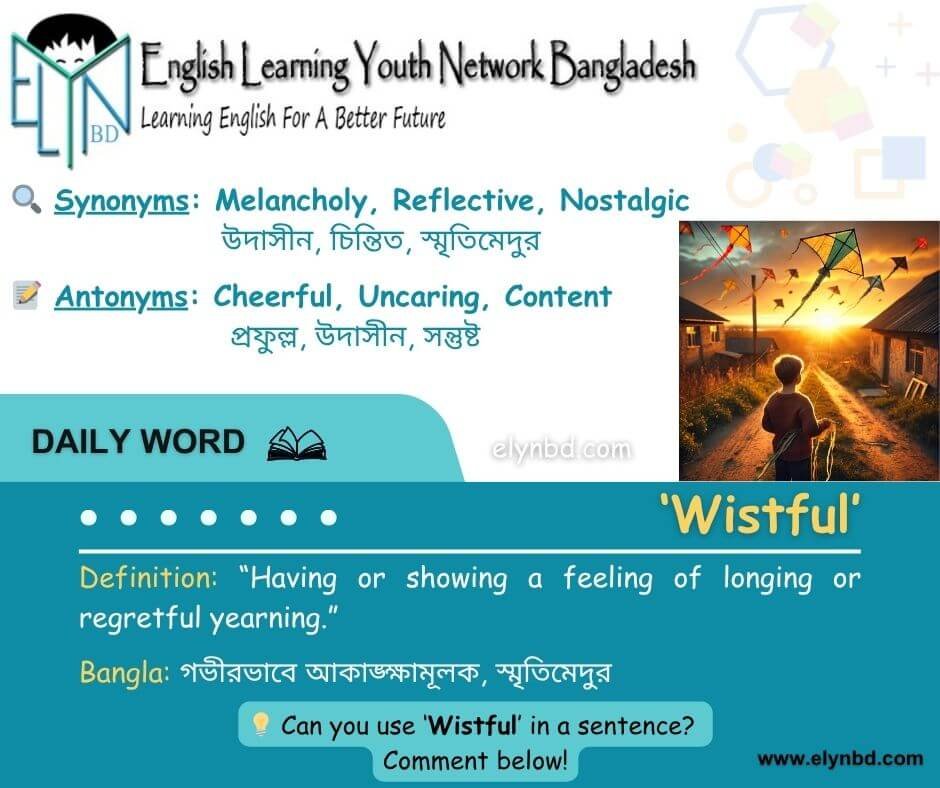 ELYN BD

English Learning Youth Network Bangladesh
Learning English For A Better Future

Synonyms: Melancholy, Reflective, Nostalgic
উদাসীন, চিন্তিত, স্মৃতিমেদুর

Antonyms: Cheerful, Uncaring, Content
প্রফুল্ল, উদাসীন, সন্তুষ্ট

DAILY WORD

elynbd.com

'Wistful'

Definition: "Having or showing a feeling of longing or regretful yearning."

Bangla: গভীরভাবে আকাঙ্ক্ষামূলক, স্মৃতিমেদুর

Can you use 'Wistful' in a sentence? Comment below!

www.elynbd.com